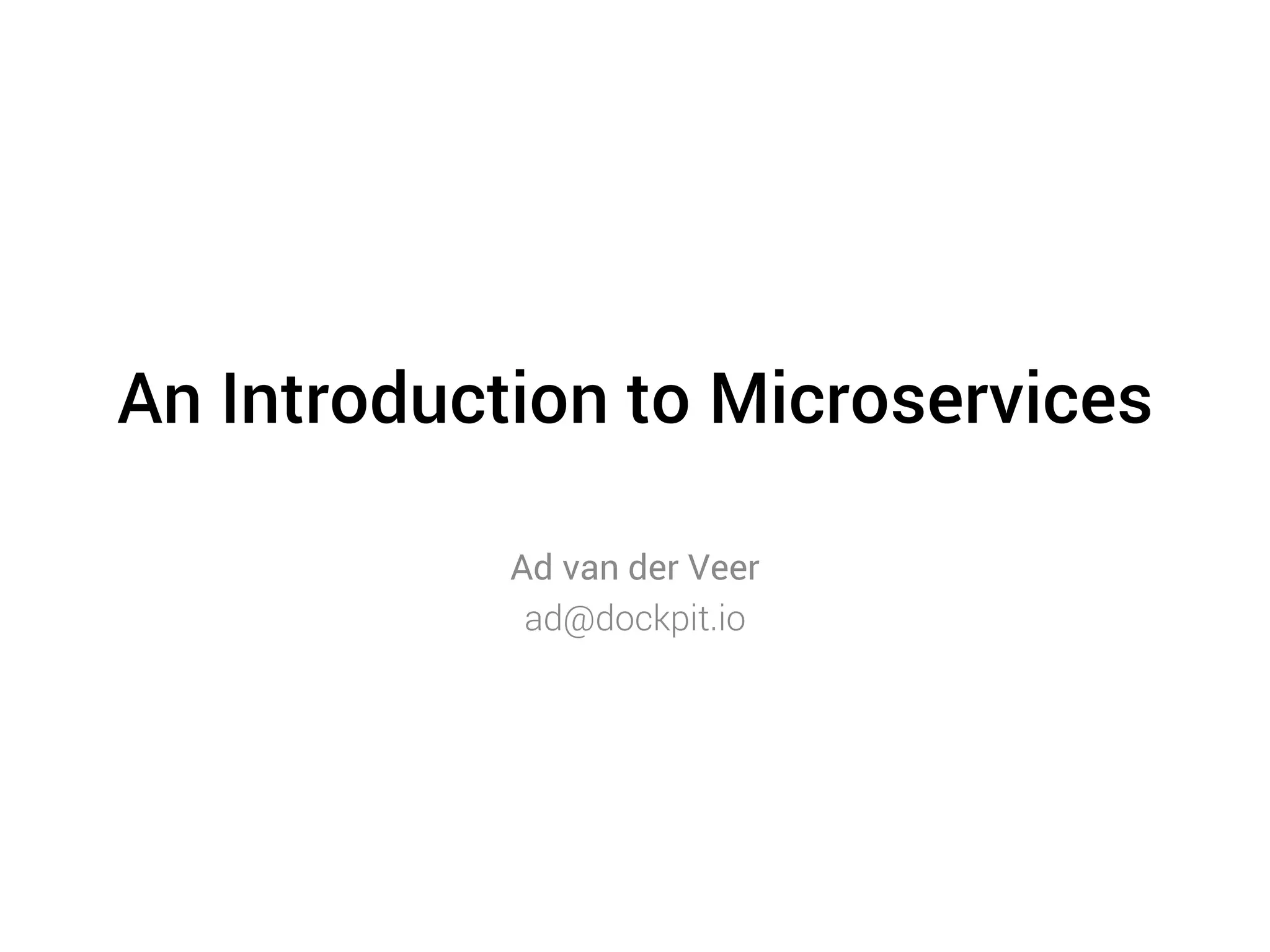 An Introduction to Microservices

Ad van der Veer
ad@dockpit.io